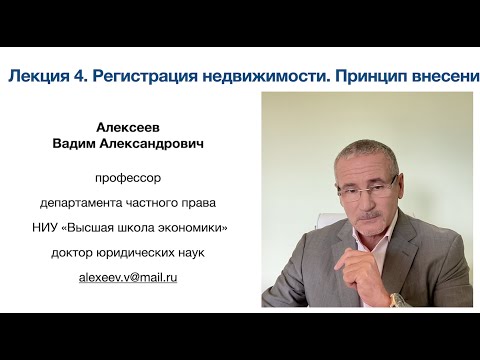 Лекция 4. Регистрация недвижимости. Принцип внесени

Алексеев
Вадим Александрович

профессор

департамента частного права

НИУ «Высшая школа экономики»

доктор юридических наук

alexeev.v@mail.ru